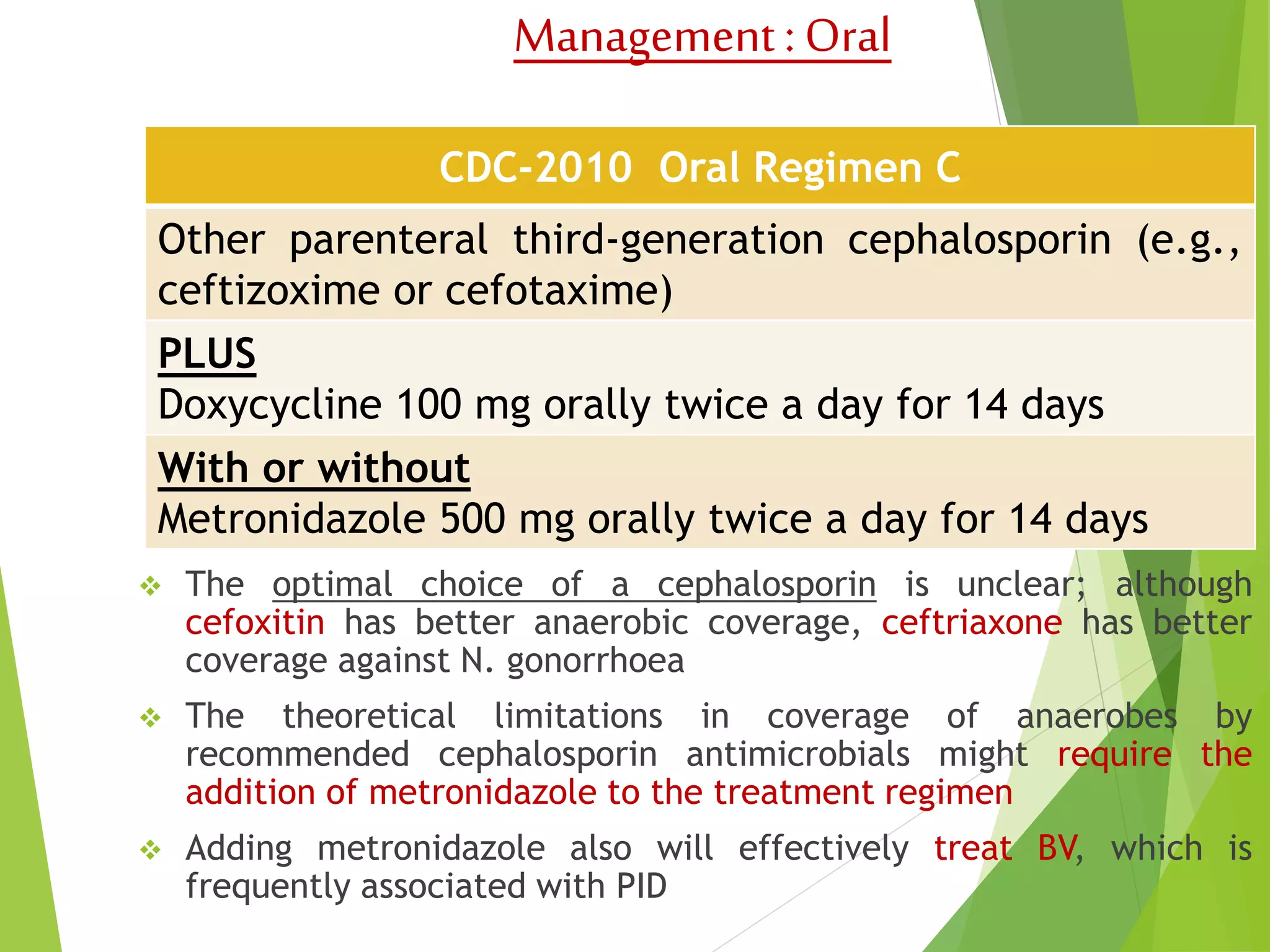 Management : Oral

| CDC-2010 Oral Regimen C |
|---|
| Other parenteral third-generation cephalosporin (e.g., ceftizoxime or cefotaxime) |
| PLUS Doxycycline 100 mg orally twice a day for 14 days |
| With or without Metronidazole 500 mg orally twice a day for 14 days |

❖ The optimal choice of a cephalosporin is unclear; although cefoxitin has better anaerobic coverage, ceftriaxone has better coverage against N. gonorrhoea

❖ The theoretical limitations in coverage of anaerobes by recommended cephalosporin antimicrobials might require the addition of metronidazole to the treatment regimen

❖ Adding metronidazole also will effectively treat BV, which is frequently associated with PID